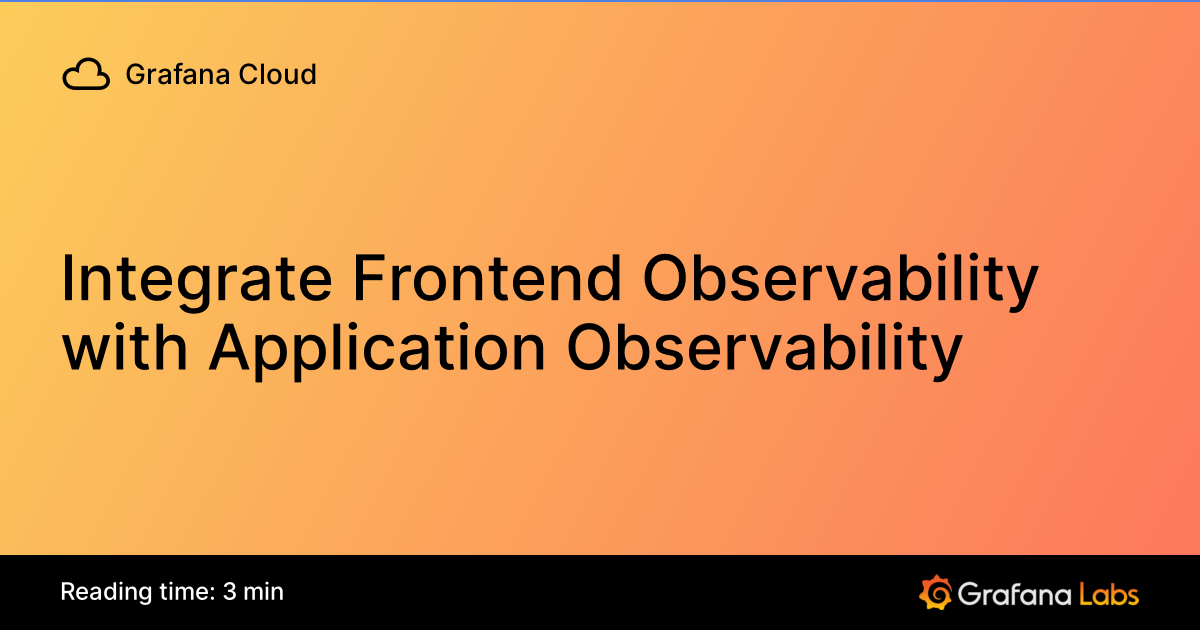 Grafana Cloud

Integrate Frontend Observability with Application Observability

Reading time: 3 min

Grafana Labs